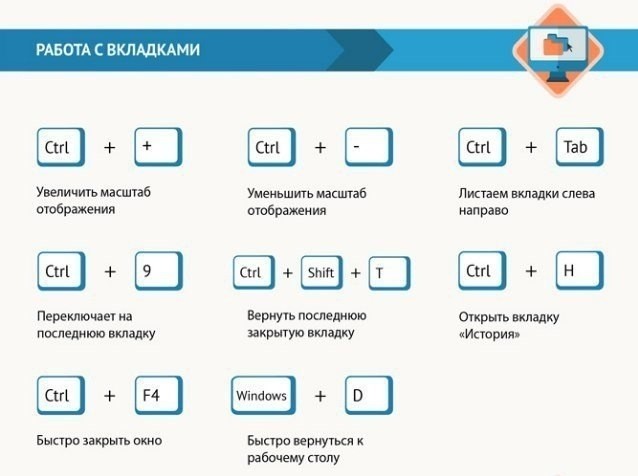 РАБОТА С ВКЛАДКАМИ

Ctrl + +

Увеличить масштаб отображения

Ctrl + -

Уменьшить масштаб отображения

Ctrl + Tab

Листаем вкладки слева направо

Ctrl + 9

Переключает на последнюю вкладку

Ctrl + Shift + T

Вернуть последнюю закрытую вкладку

Ctrl + H

Открыть вкладку «История»

Ctrl + F4

Быстро закрыть окно

Windows + D

Быстро вернуться к рабочему столу